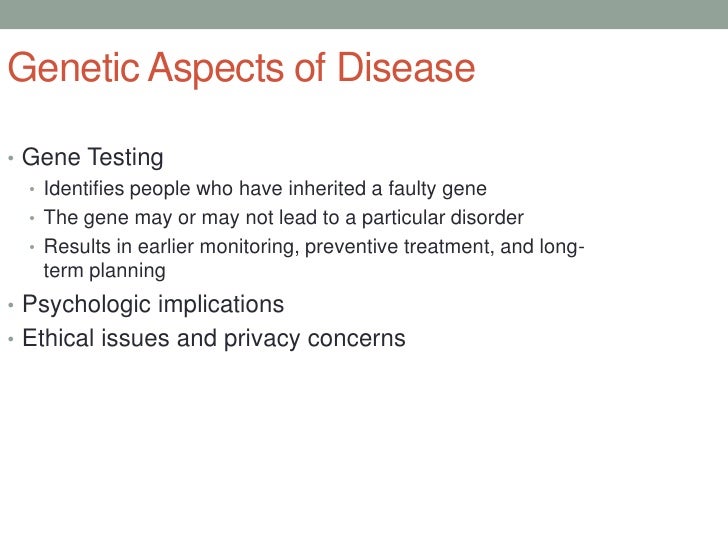 Genetic Aspects of Disease

• Gene Testing
  • Identifies people who have inherited a faulty gene
  • The gene may or may not lead to a particular disorder
  • Results in earlier monitoring, preventive treatment, and long-term planning
• Psychologic implications
• Ethical issues and privacy concerns